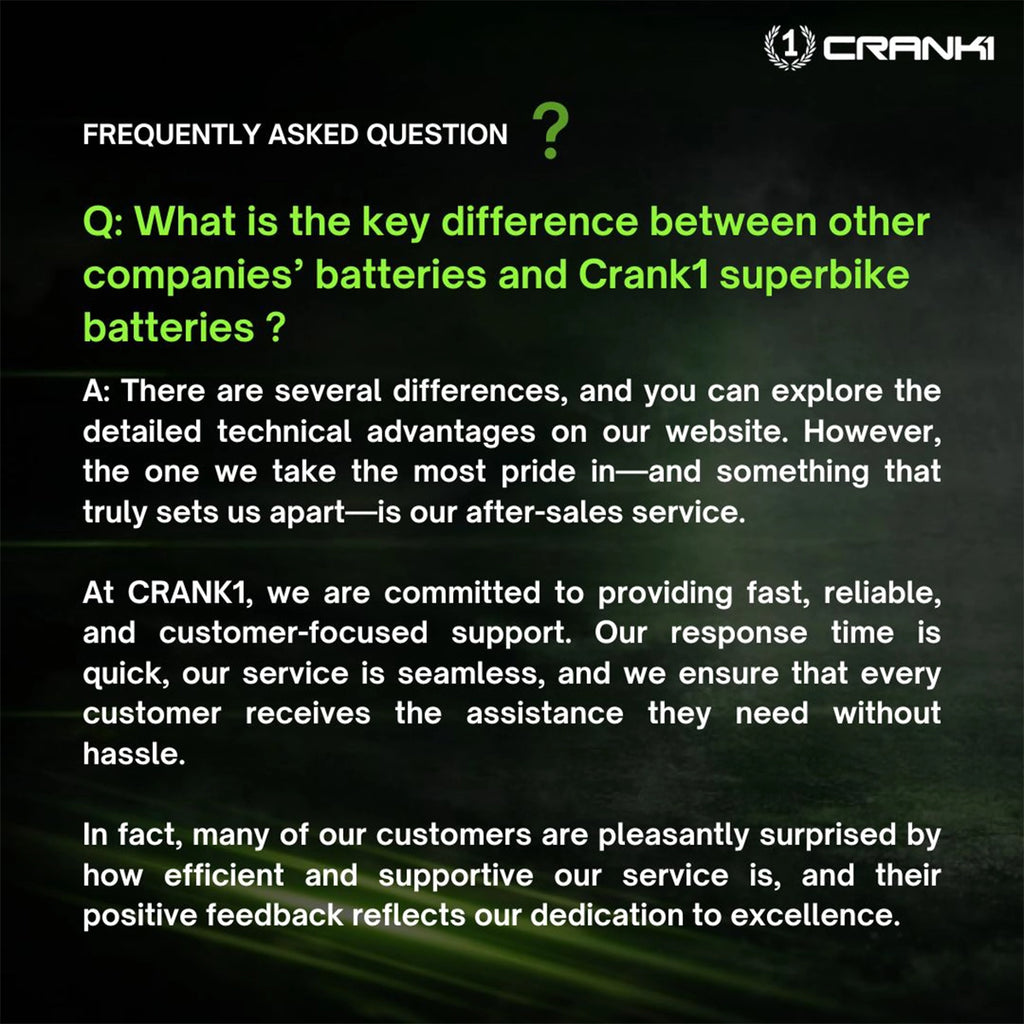 1 CRANK1

FREQUENTLY ASKED QUESTION ?

Q: What is the key difference between other companies' batteries and Crank1 superbike batteries ?

A: There are several differences, and you can explore the detailed technical advantages on our website. However, the one we take the most pride in—and something that truly sets us apart—is our after-sales service.

At CRANK1, we are committed to providing fast, reliable, and customer-focused support. Our response time is quick, our service is seamless, and we ensure that every customer receives the assistance they need without hassle.

In fact, many of our customers are pleasantly surprised by how efficient and supportive our service is, and their positive feedback reflects our dedication to excellence.